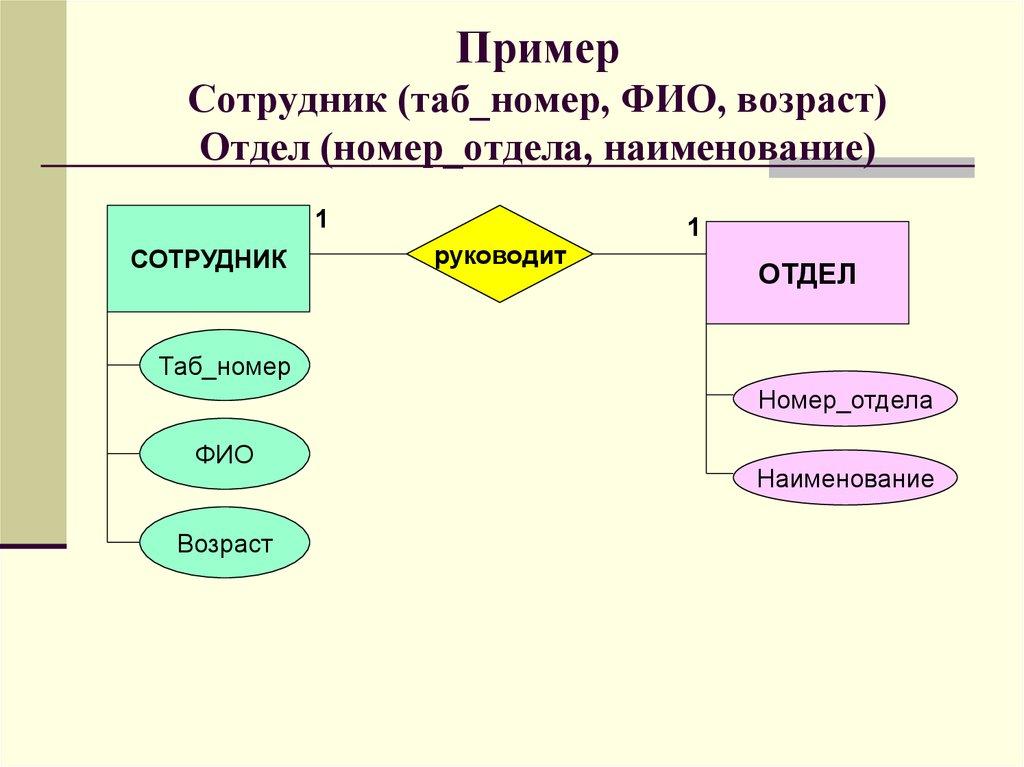 Пример
Сотрудник (таб_номер, ФИО, возраст)
Отдел (номер_отдела, наименование)

СОТРУДНИК

1

руководит

1

ОТДЕЛ

Таб_номер

ФИО

Возраст

Номер_отдела

Наименование